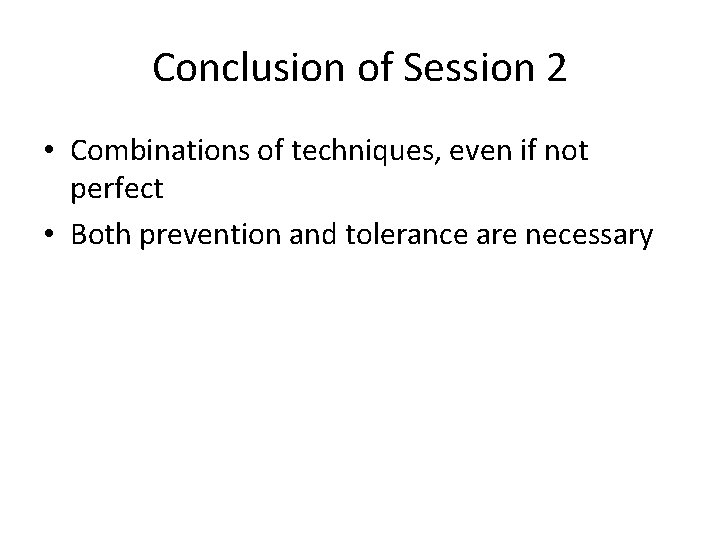 Conclusion of Session 2

• Combinations of techniques, even if not perfect
• Both prevention and tolerance are necessary